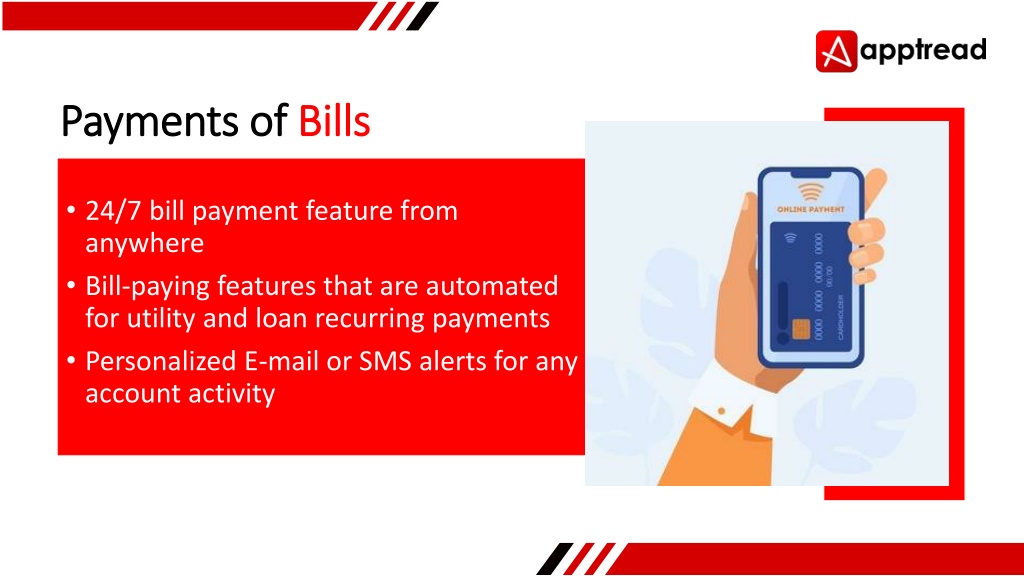 apptread

Payments of Bills

• 24/7 bill payment feature from anywhere
• Bill-paying features that are automated for utility and loan recurring payments
• Personalized E-mail or SMS alerts for any account activity

ONLINE PAYMENT
0000 0000 0000 0000
00/00
CARDHOLDER